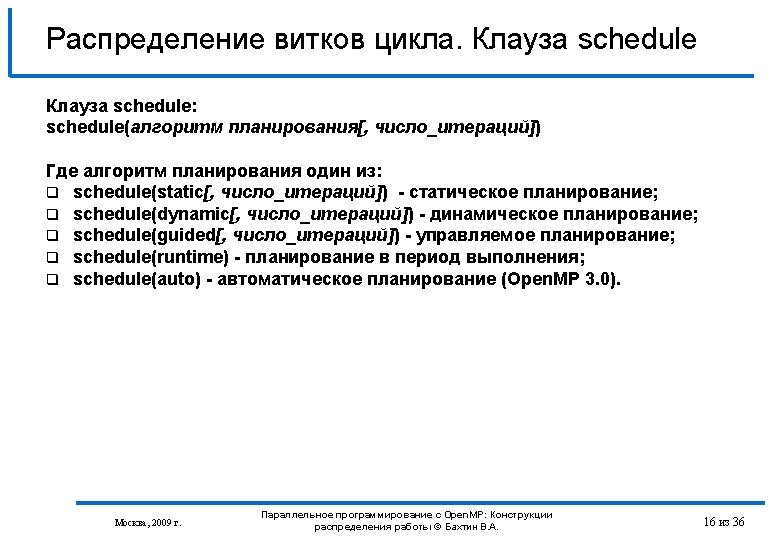 Распределение витков цикла. Клауза schedule

Клауза schedule:
schedule(алгоритм планирования[, число_итераций])

Где алгоритм планирования один из:
❑ schedule(static[, число_итераций]) - статическое планирование;
❑ schedule(dynamic[, число_итераций]) - динамическое планирование;
❑ schedule(guided[, число_итераций]) - управляемое планирование;
❑ schedule(runtime) - планирование в период выполнения;
❑ schedule(auto) - автоматическое планирование (OpenMP 3.0).

Москва, 2009 г.

Параллельное программирование с OpenMP: Конструкции распределения работы © Бахтин В.А.

16 из 36